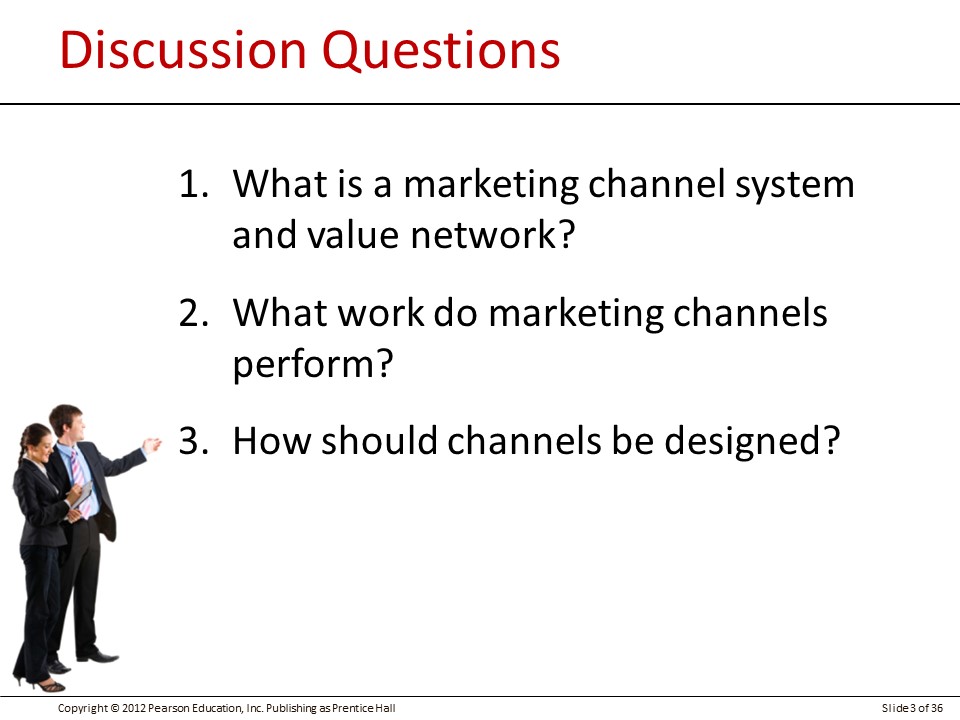 Discussion Questions

1. What is a marketing channel system and value network?

2. What work do marketing channels perform?

3. How should channels be designed?

Copyright © 2012 Pearson Education, Inc. Publishing as Prentice Hall

Slide 3 of 36